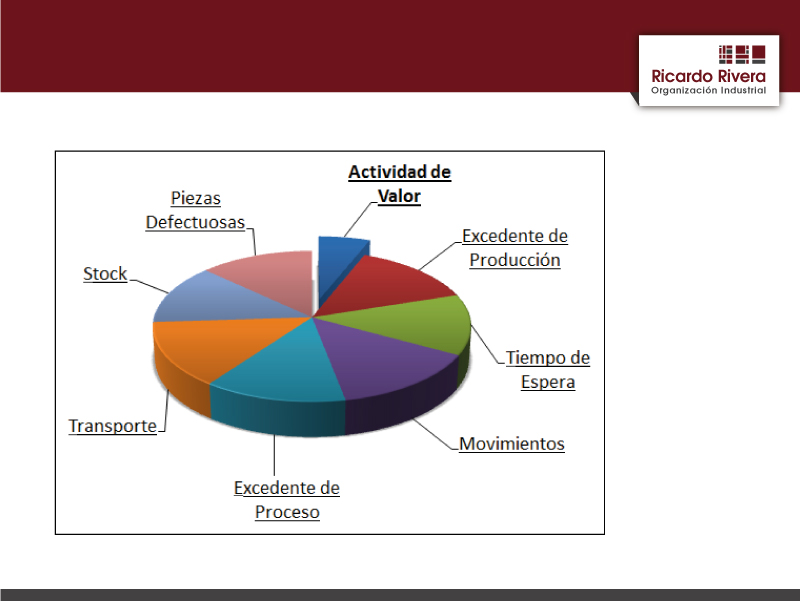 Ricardo Rivera
Organización Industrial

Actividad de Valor

Excedente de Producción

Tiempo de Espera

Movimientos

Excedente de Proceso

Transporte

Stock

Piezas Defectuosas